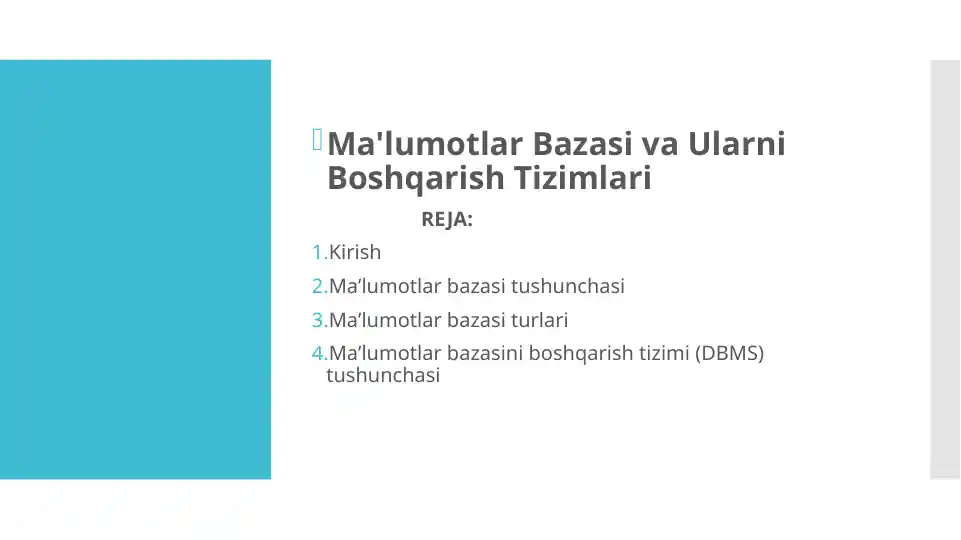 Ma'lumotlar Bazasi va Ularni Boshqarish Tizimlari

REJA:

1.Kirish

2.Ma’lumotlar bazasi tushunchasi

3.Ma’lumotlar bazasi turlari

4.Ma’lumotlar bazasini boshqarish tizimi (DBMS) tushunchasi